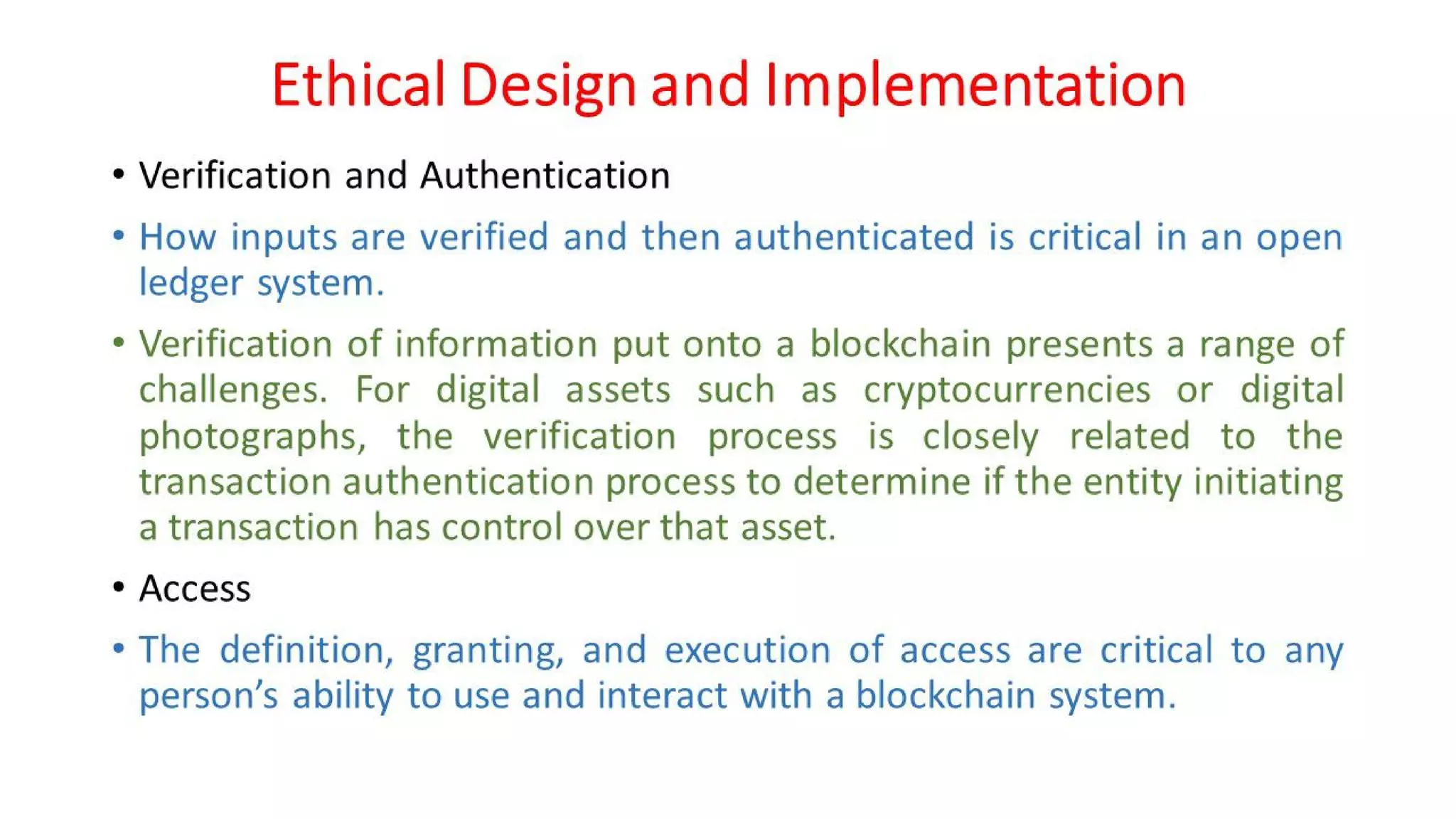 Ethical Design and Implementation

• Verification and Authentication

• How inputs are verified and then authenticated is critical in an open ledger system.

• Verification of information put onto a blockchain presents a range of challenges. For digital assets such as cryptocurrencies or digital photographs, the verification process is closely related to the transaction authentication process to determine if the entity initiating a transaction has control over that asset.

• Access

• The definition, granting, and execution of access are critical to any person's ability to use and interact with a blockchain system.